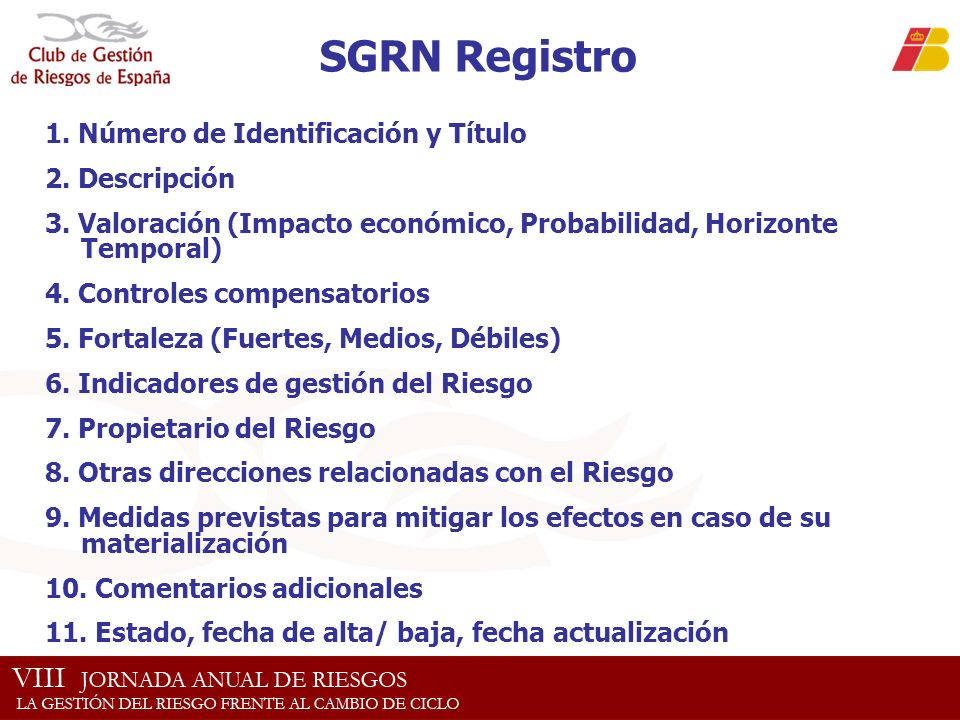 Club de Gestión de Riesgos de España

SGRN Registro

1. Número de Identificación y Título

2. Descripción

3. Valoración (Impacto económico, Probabilidad, Horizonte Temporal)

4. Controles compensatorios

5. Fortaleza (Fuertes, Medios, Débiles)

6. Indicadores de gestión del Riesgo

7. Propietario del Riesgo

8. Otras direcciones relacionadas con el Riesgo

9. Medidas previstas para mitigar los efectos en caso de su materialización

10. Comentarios adicionales

11. Estado, fecha de alta/ baja, fecha actualización

VIII JORNADA ANUAL DE RIESGOS
LA GESTIÓN DEL RIESGO FRENTE AL CAMBIO DE CICLO